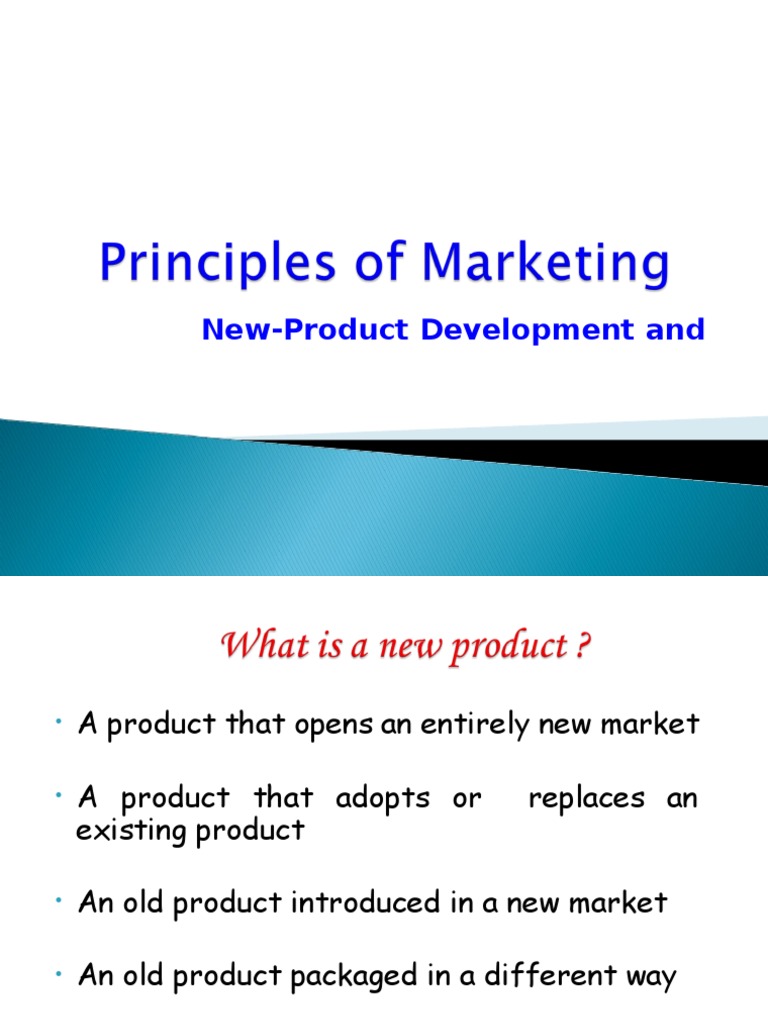 Principles of Marketing

New-Product Development and

What is a new product ?

• A product that opens an entirely new market

• A product that adopts or replaces an existing product

• An old product introduced in a new market

• An old product packaged in a different way